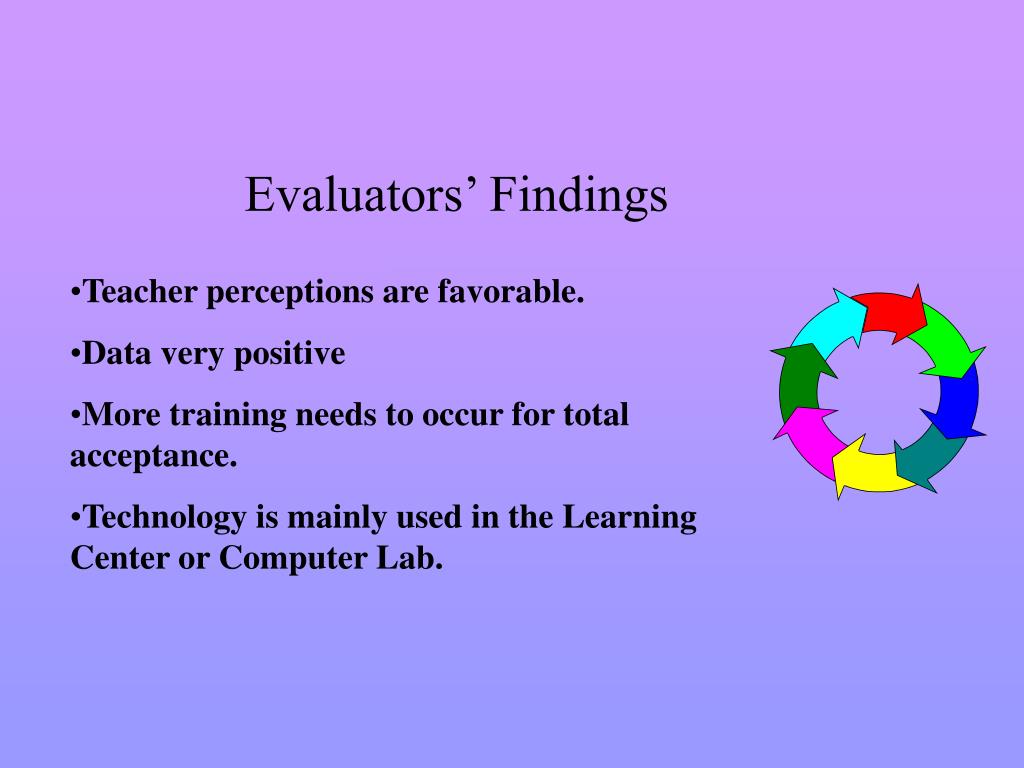 Evaluators’ Findings

•Teacher perceptions are favorable.

•Data very positive

•More training needs to occur for total acceptance.

•Technology is mainly used in the Learning Center or Computer Lab.